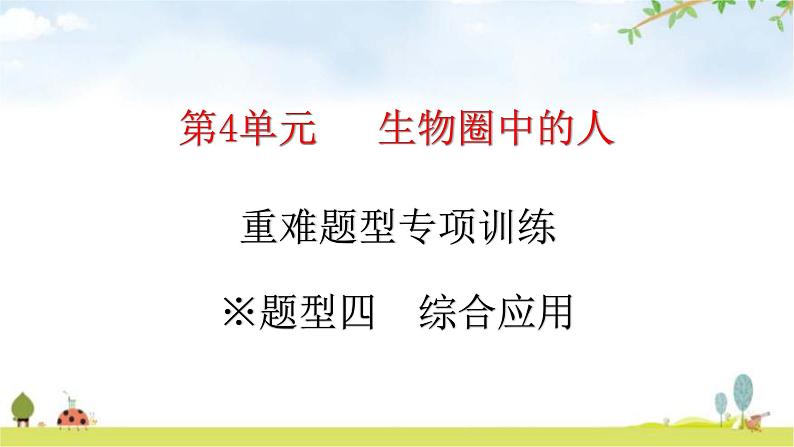 第4单元　生物圈中的人

重难题型专项训练

※题型四　综合应用